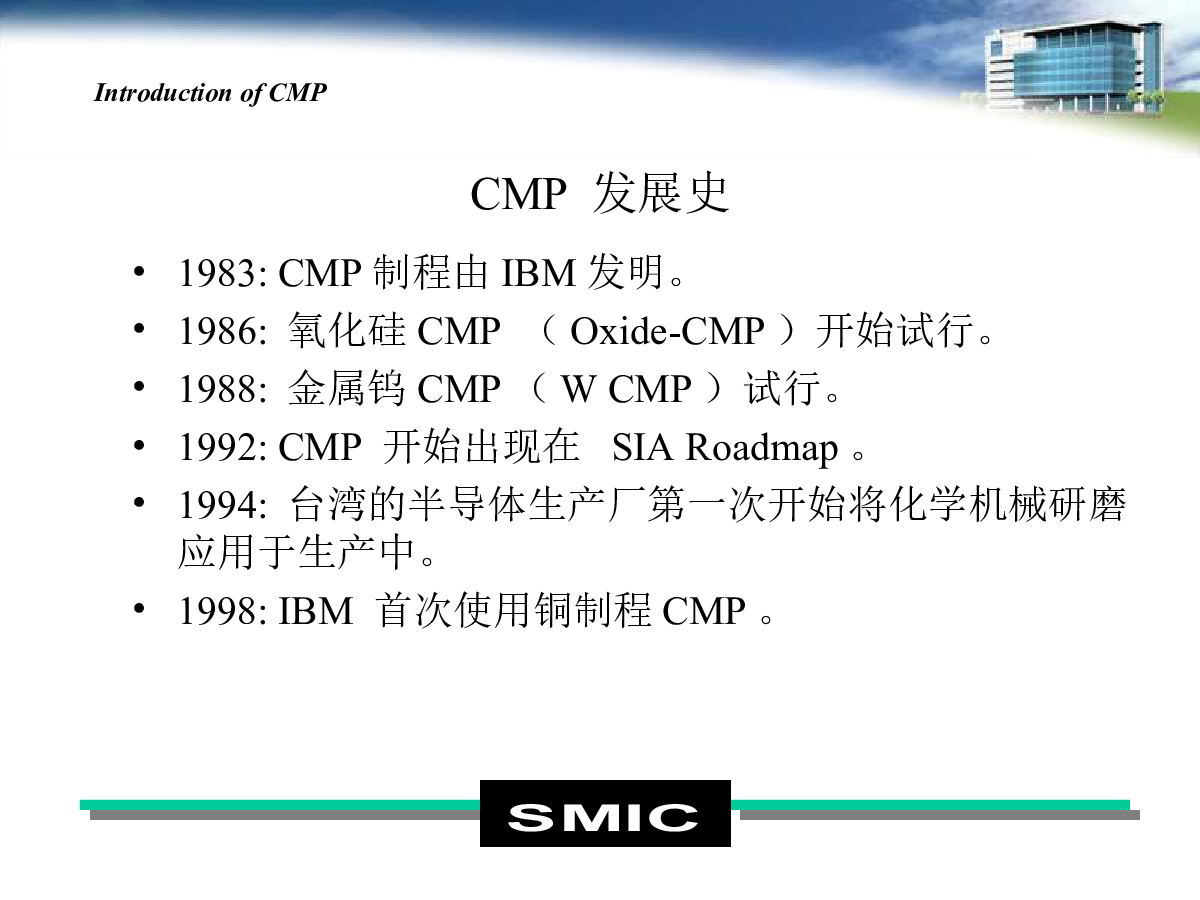 Introduction of CMP

CMP 发展史

• 1983: CMP 制程由 IBM 发明。
• 1986: 氧化硅 CMP （ Oxide-CMP ）开始试行。
• 1988: 金属钨 CMP （ W CMP ）试行。
• 1992: CMP 开始出现在 SIA Roadmap 。
• 1994: 台湾的半导体生产厂第一次开始将化学机械研磨应用于生产中。
• 1998: IBM 首次使用铜制程 CMP 。

SMIC